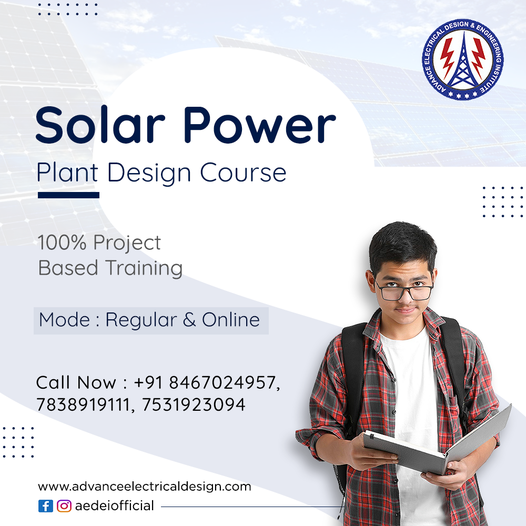 ADVANCE ELECTRICAL DESIGN & ENGINEERING INSTITUTE

Solar Power

Plant Design Course

100% Project Based Training

Mode : Regular & Online

Call Now : +91 8467024957, 7838919111, 7531923094

www.advanceelectricaldesign.com

aedeiofficial